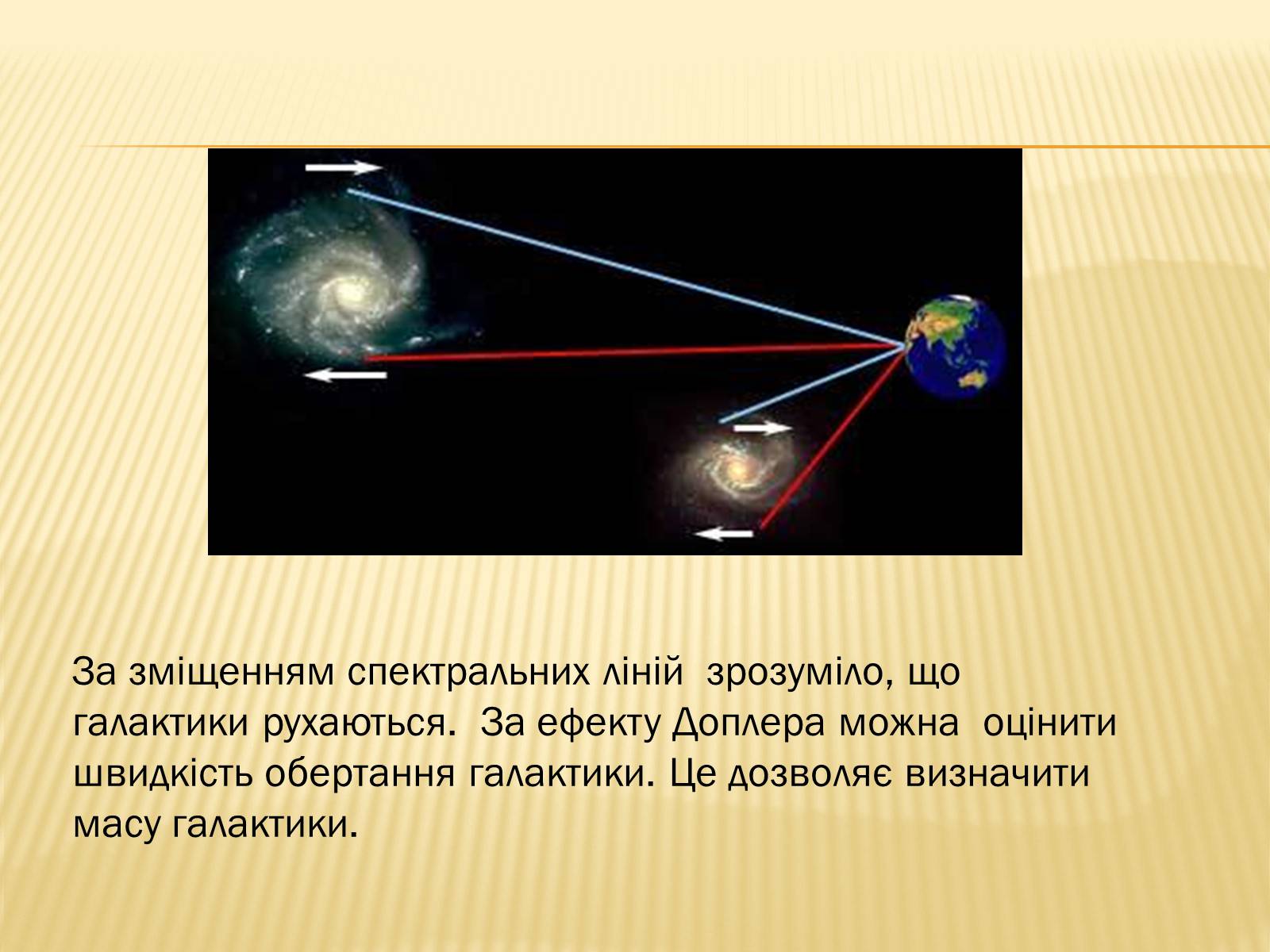 За зміщенням спектральних ліній зрозуміло, що галактики рухаються. За ефекту Доплера можна оцінити швидкість обертання галактики. Це дозволяє визначити масу галактики.